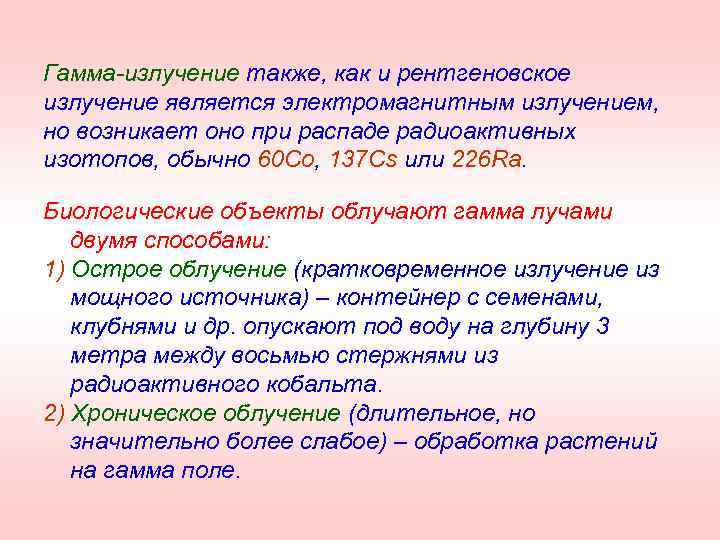 Гамма-излучение также, как и рентгеновское излучение является электромагнитным излучением, но возникает оно при распаде радиоактивных изотопов, обычно 60Co, 137Cs или 226Ra.

Биологические объекты облучают гамма лучами двумя способами:
1) Острое облучение (кратковременное излучение из мощного источника) – контейнер с семенами, клубнями и др. опускают под воду на глубину 3 метра между восьмью стержнями из радиоактивного кобальта.
2) Хроническое облучение (длительное, но значительно более слабое) – обработка растений на гамма поле.